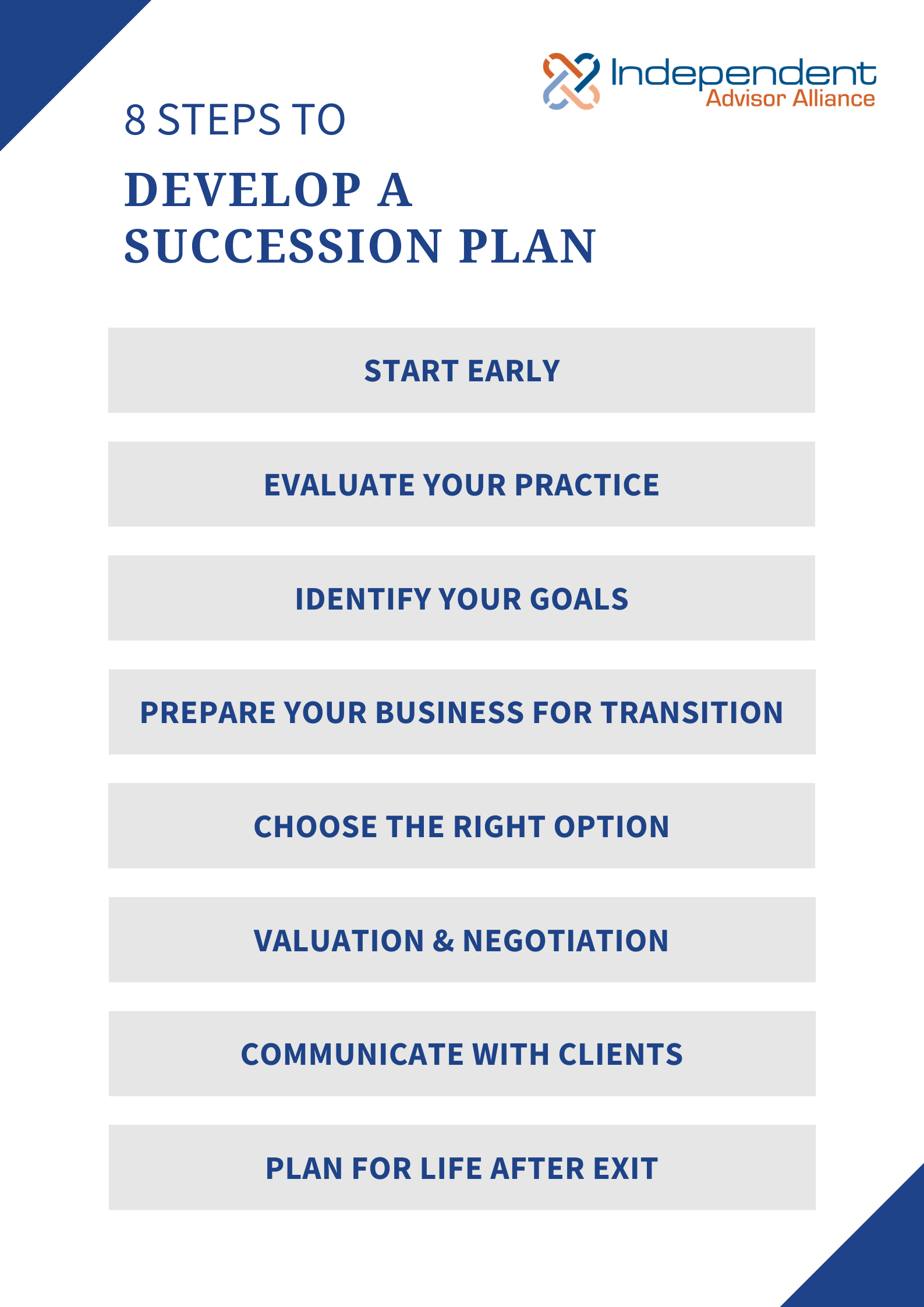 Independent
Advisor Alliance

8 STEPS TO

DEVELOP A SUCCESSION PLAN

START EARLY

EVALUATE YOUR PRACTICE

IDENTIFY YOUR GOALS

PREPARE YOUR BUSINESS FOR TRANSITION

CHOOSE THE RIGHT OPTION

VALUATION & NEGOTIATION

COMMUNICATE WITH CLIENTS

PLAN FOR LIFE AFTER EXIT